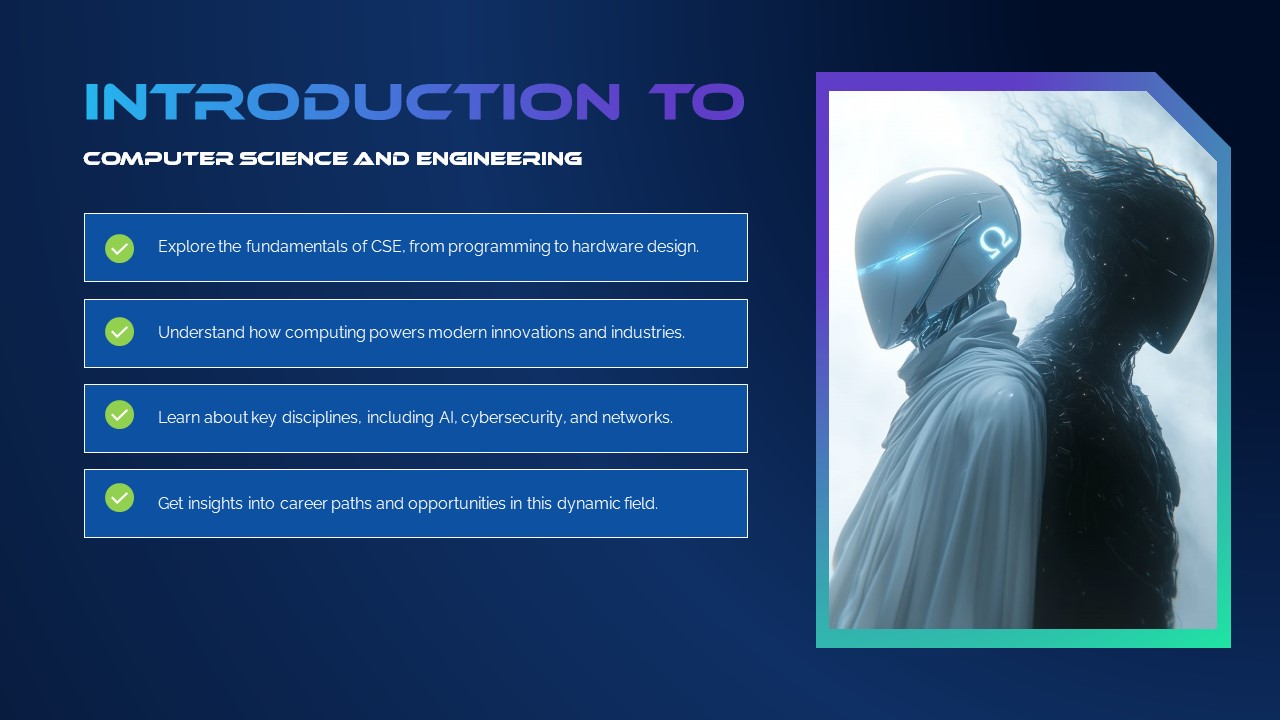 INTRODUCTION TO

COMPUTER SCIENCE AND ENGINEERING

Explore the fundamentals of CSE, from programming to hardware design.

Understand how computing powers modern innovations and industries.

Learn about key disciplines, including AI, cybersecurity, and networks.

Get insights into career paths and opportunities in this dynamic field.